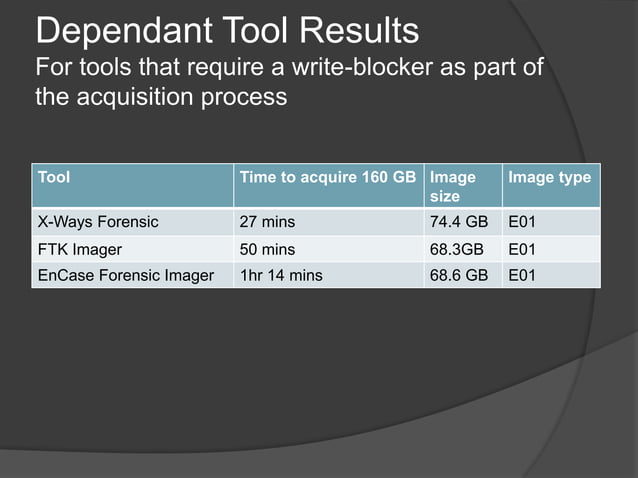 Dependant Tool Results
For tools that require a write-blocker as part of the acquisition process

| Tool | Time to acquire 160 GB | Image size | Image type |
|---|---|---|---|
| X-Ways Forensic | 27 mins | 74.4 GB | E01 |
| FTK Imager | 50 mins | 68.3GB | E01 |
| EnCase Forensic Imager | 1hr 14 mins | 68.6 GB | E01 |